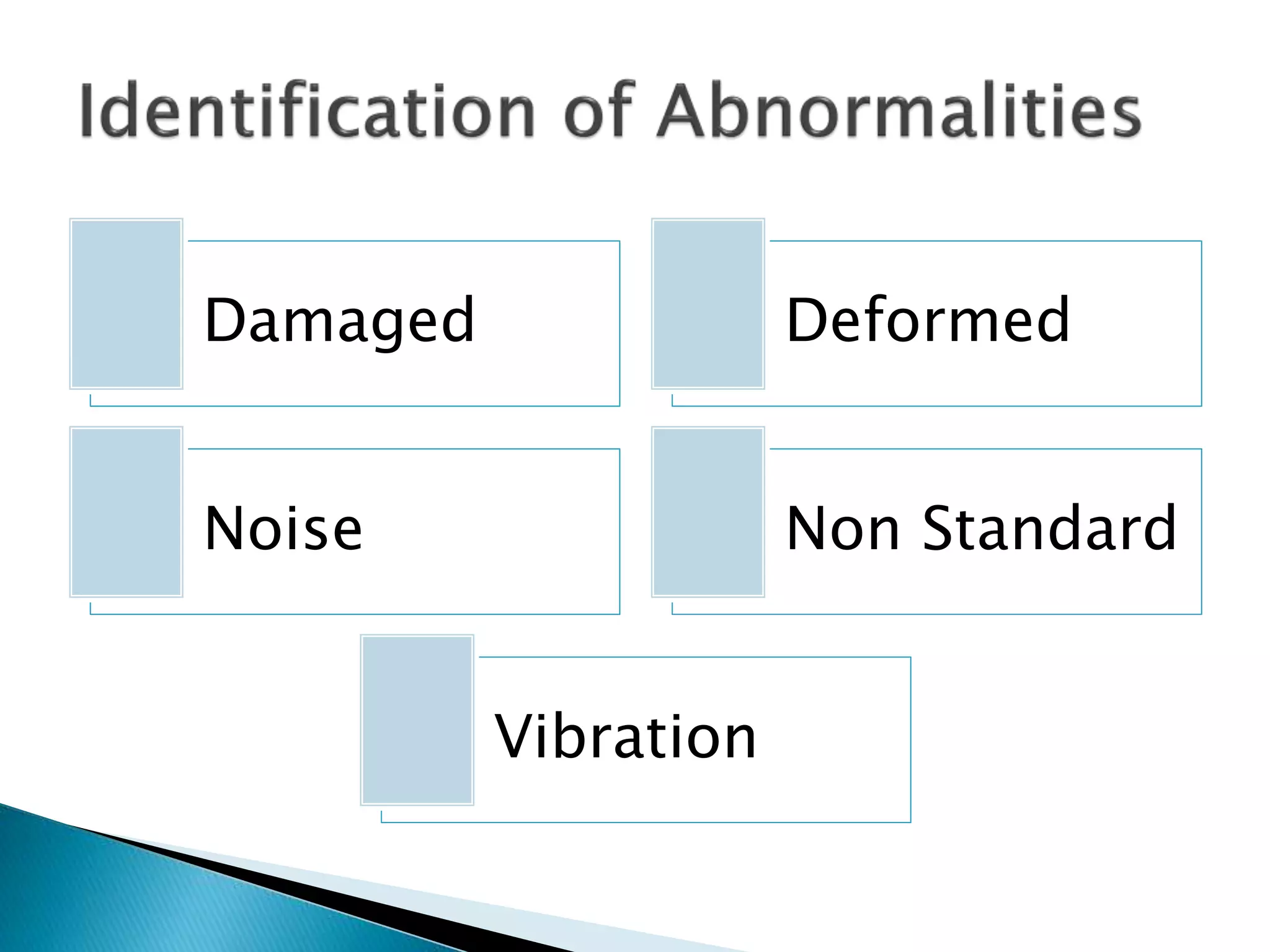 Identification of Abnormalities

Damaged

Deformed

Noise

Non Standard

Vibration